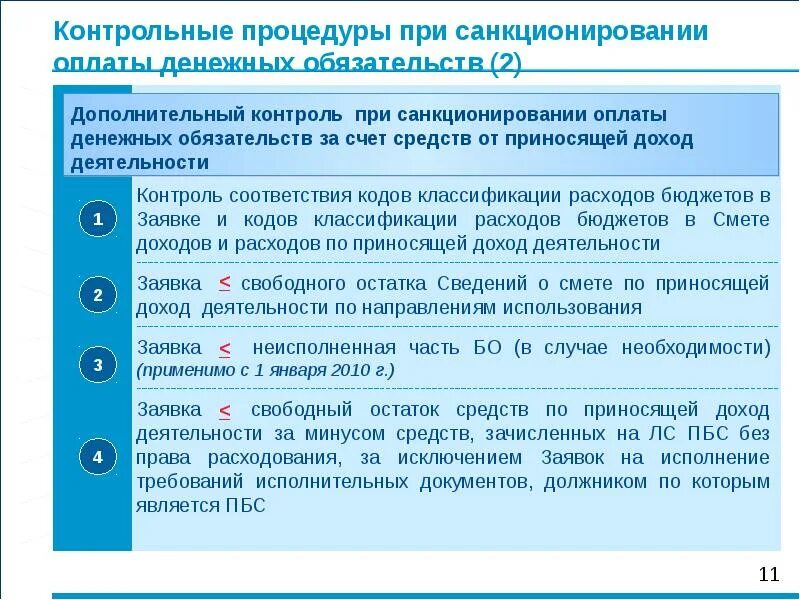 Контрольные процедуры при санкционировании оплаты денежных обязательств (2)

Дополнительный контроль при санкционировании оплаты денежных обязательств за счет средств от приносящей доход деятельности

1

Контроль соответствия кодов классификации расходов бюджетов в Заявке и кодов классификации расходов бюджетов в Смете доходов и расходов по приносящей доход деятельности

2

Заявка $\leq$ свободного остатка Сведений о смете по приносящей доход деятельности по направлениям использования

3

Заявка $\leq$ неисполненная часть БО (в случае необходимости) (применимо с 1 января 2010 г.)

4

Заявка $\leq$ свободный остаток средств по приносящей доход деятельности за минусом средств, зачисленных на ЛС ПБС без права расходования, за исключением Заявок на исполнение требований исполнительных документов, должником по которым является ПБС

11